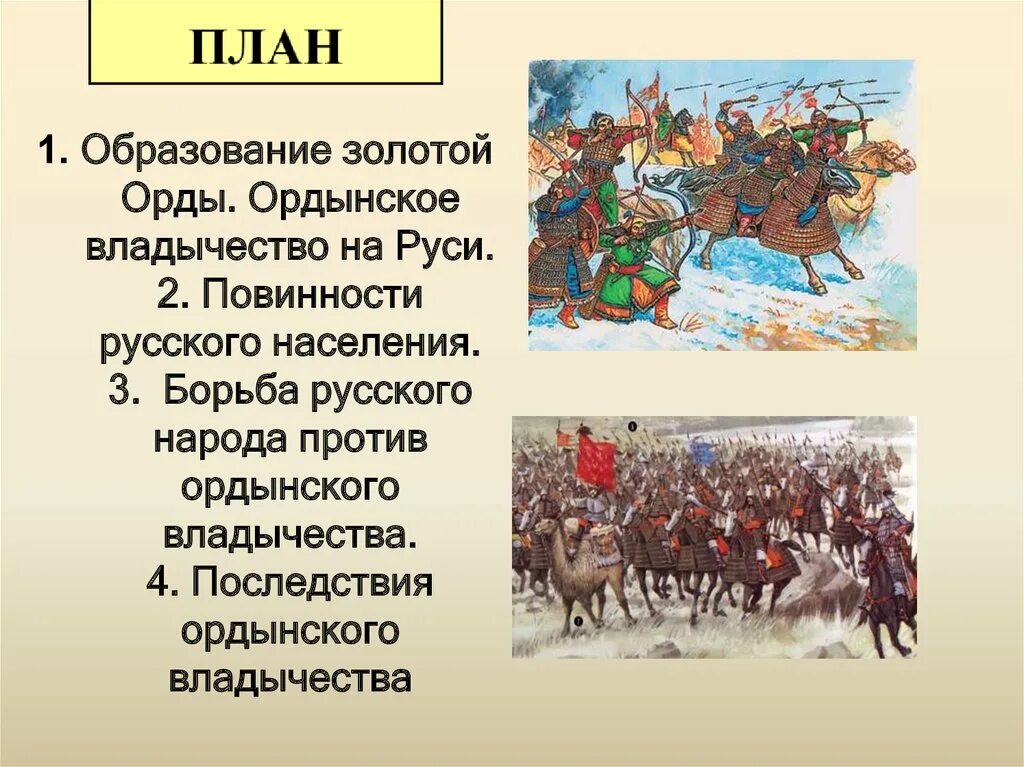 ПЛАН

1. Образование золотой Орды. Ордынское владычество на Руси.
2. Повинности русского населения.
3. Борьба русского народа против ордынского владычества.
4. Последствия ордынского владычества